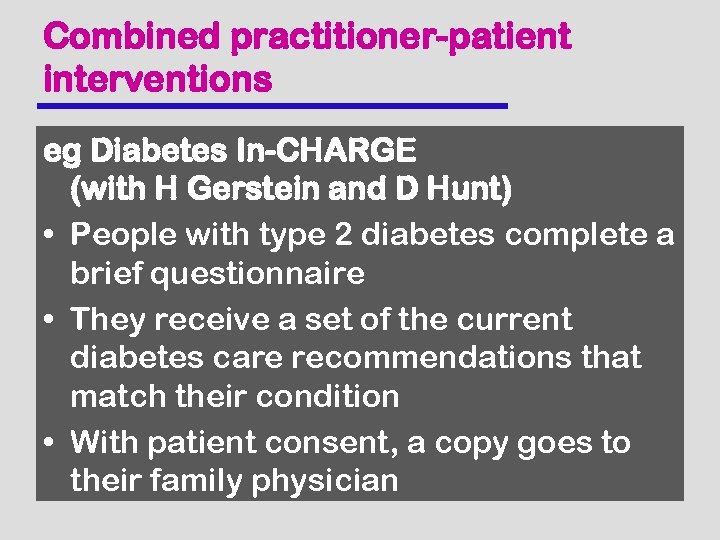 Combined practitioner-patient interventions

eg Diabetes In-CHARGE
(with H Gerstein and D Hunt)

• People with type 2 diabetes complete a brief questionnaire
• They receive a set of the current diabetes care recommendations that match their condition
• With patient consent, a copy goes to their family physician